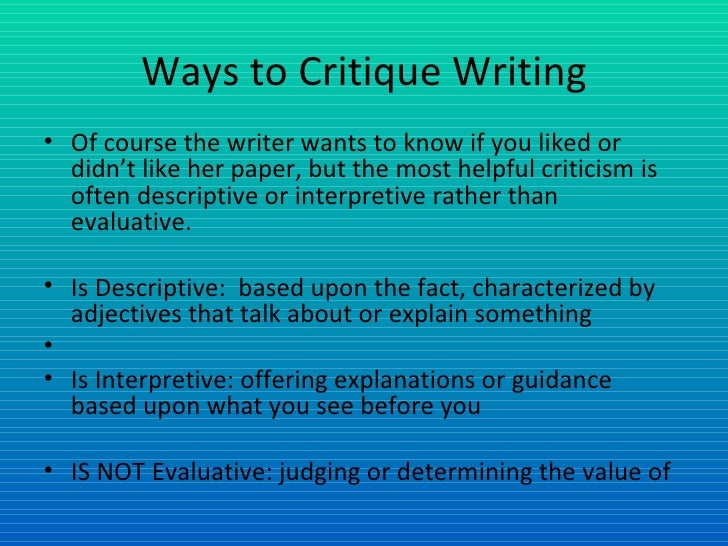 Ways to Critique Writing

• Of course the writer wants to know if you liked or didn’t like her paper, but the most helpful criticism is often descriptive or interpretive rather than evaluative.

• Is Descriptive:  based upon the fact, characterized by adjectives that talk about or explain something

•

• Is Interpretive: offering explanations or guidance based upon what you see before you

• IS NOT Evaluative: judging or determining the value of